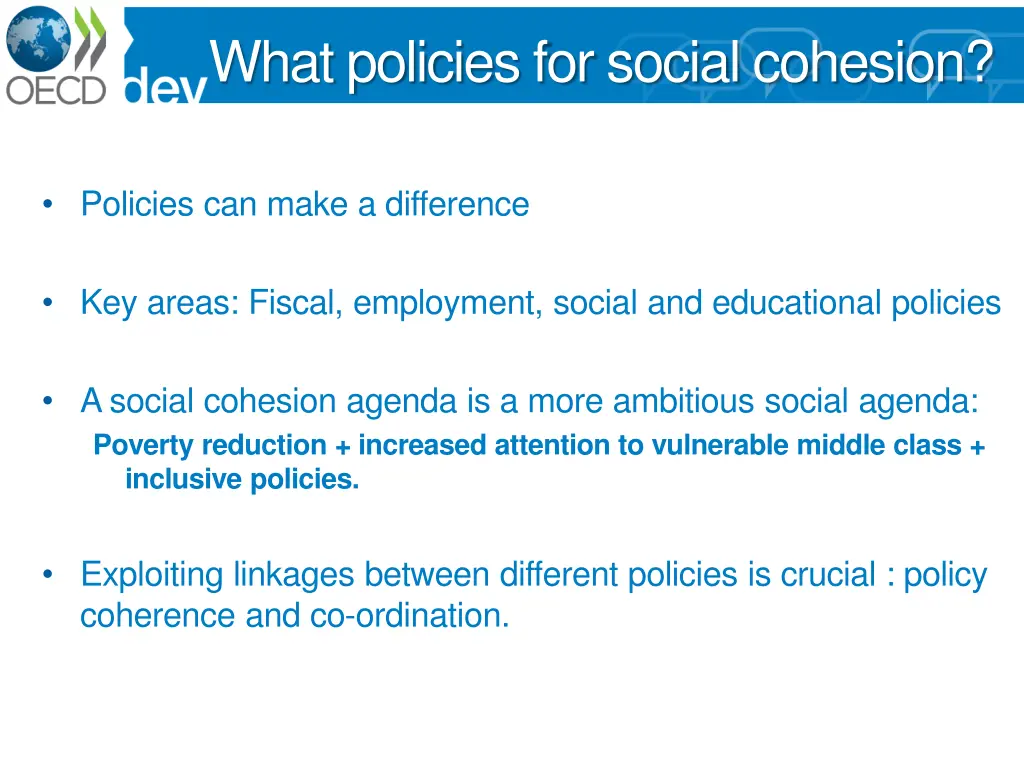 OECD dev

What policies for social cohesion?

• Policies can make a difference

• Key areas: Fiscal, employment, social and educational policies

• A social cohesion agenda is a more ambitious social agenda:
Poverty reduction + increased attention to vulnerable middle class + inclusive policies.

• Exploiting linkages between different policies is crucial : policy coherence and co-ordination.